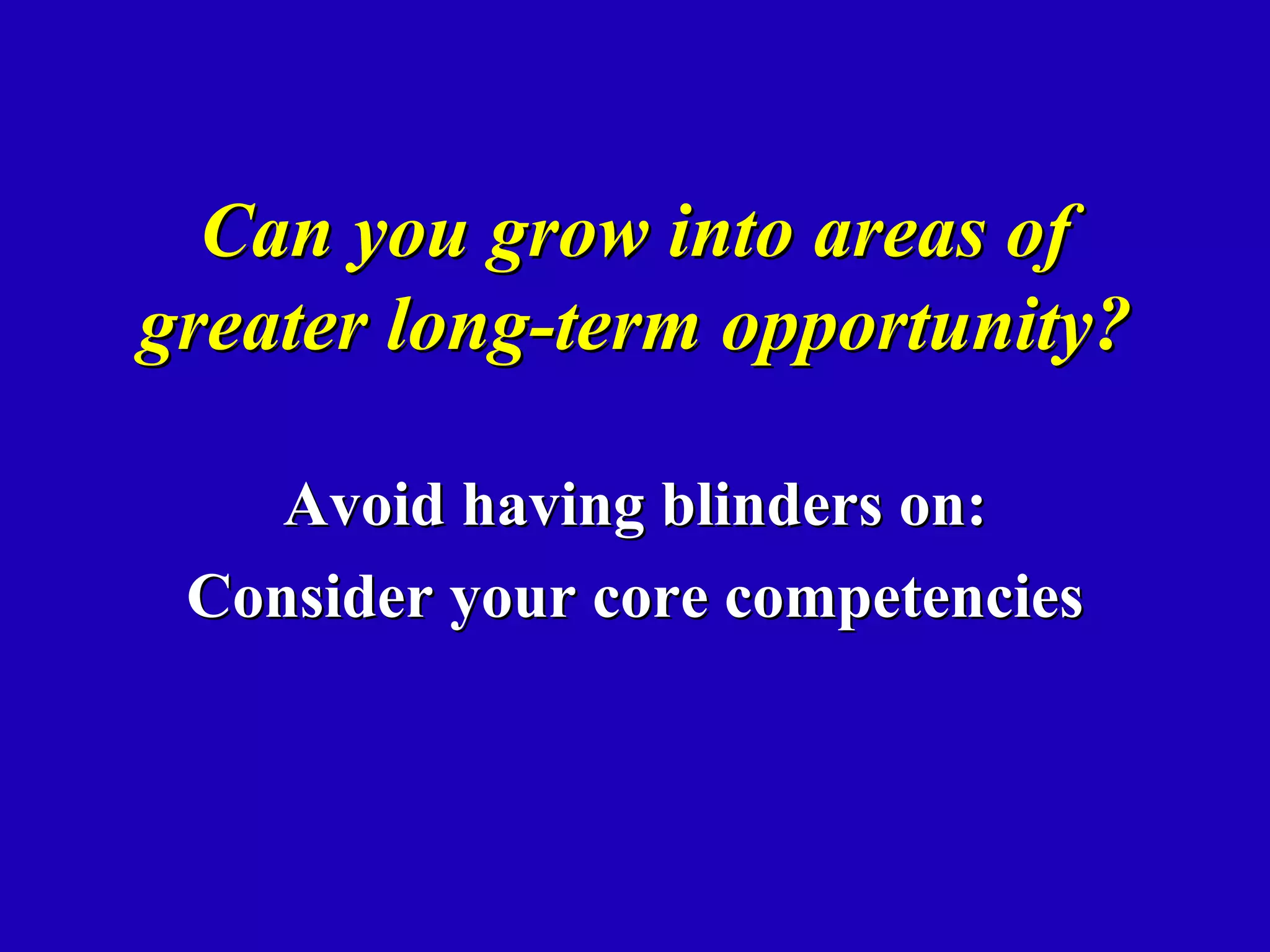 Can you grow into areas of greater long-term opportunity?

Avoid having blinders on:
Consider your core competencies